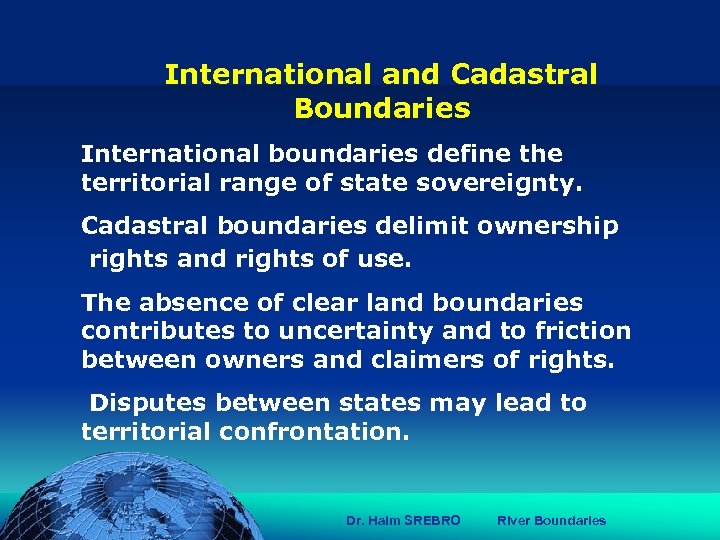 International and Cadastral Boundaries

International boundaries define the territorial range of state sovereignty.

Cadastral boundaries delimit ownership rights and rights of use.

The absence of clear land boundaries contributes to uncertainty and to friction between owners and claimers of rights.

Disputes between states may lead to territorial confrontation.

Dr. Haim SREBRO River Boundaries